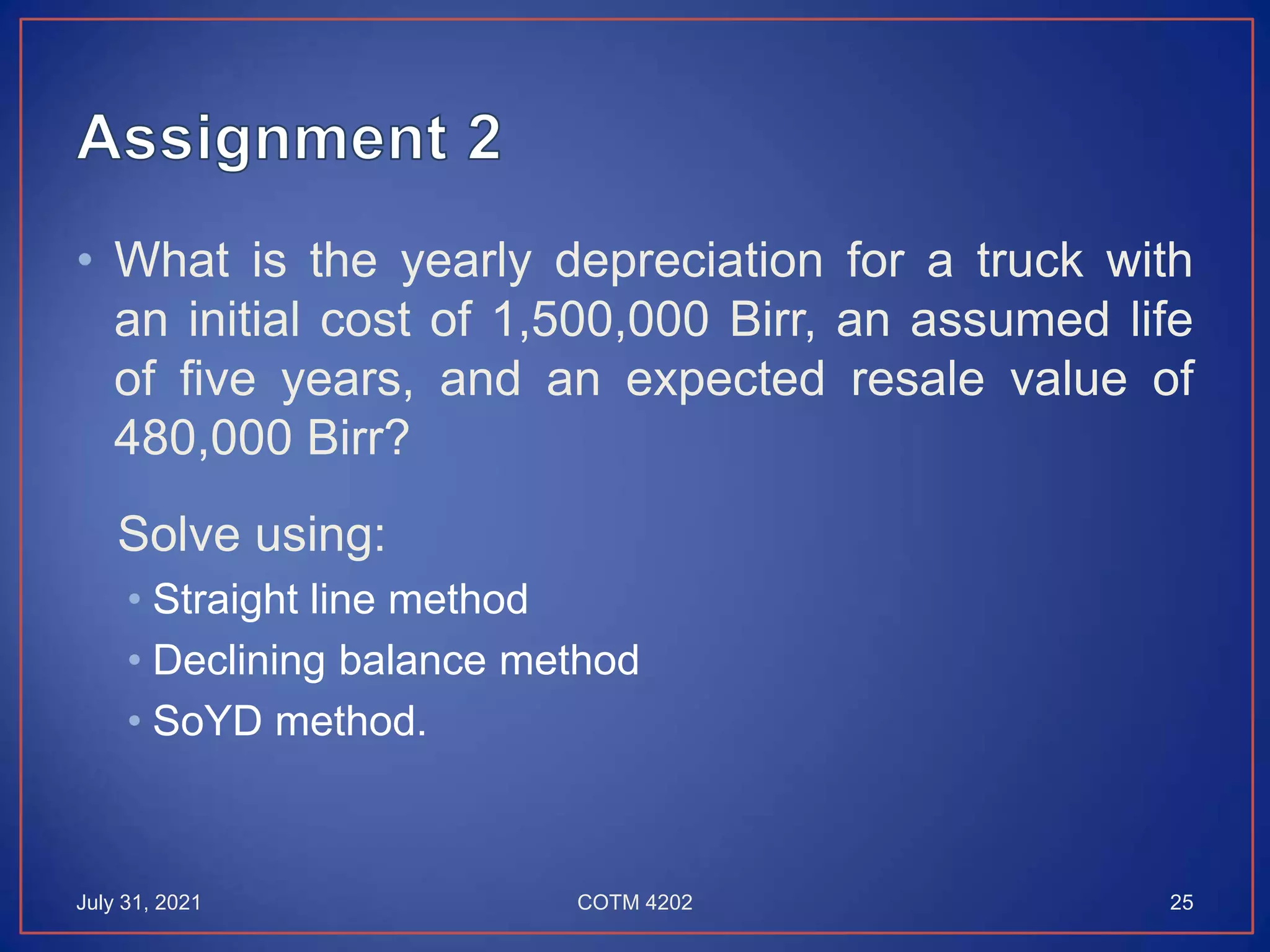 Assignment 2

• What is the yearly depreciation for a truck with an initial cost of 1,500,000 Birr, an assumed life of five years, and an expected resale value of 480,000 Birr?

Solve using:

• Straight line method
• Declining balance method
• SoYD method.

July 31, 2021

COTM 4202

25